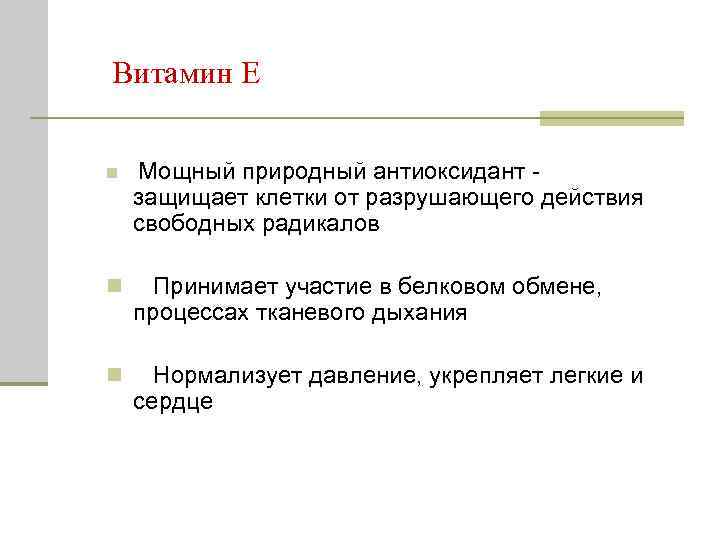 Витамин Е

Мощный природный антиоксидант - защищает клетки от разрушающего действия свободных радикалов

Принимает участие в белковом обмене, процессах тканевого дыхания

Нормализует давление, укрепляет легкие и сердце